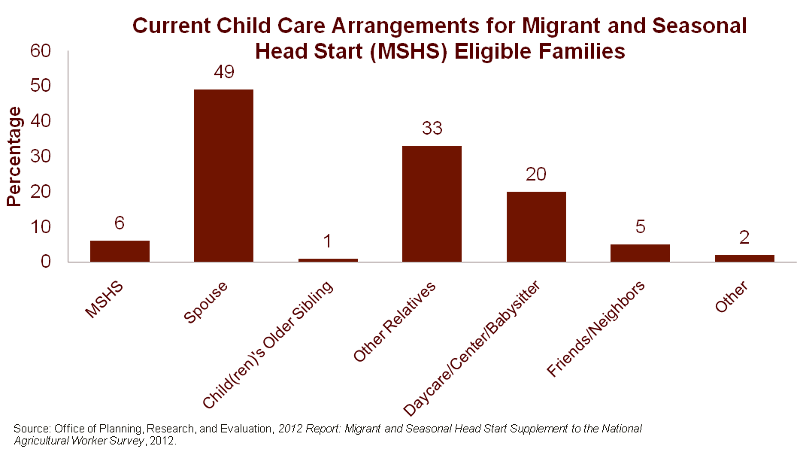 Current Child Care Arrangements for Migrant and Seasonal Head Start (MSHS) Eligible Families

Percentage

60
50
40
30
20
10
0

6
49
1
33
20
5
2

MSHS
Spouse
Child(ren)'s Older Sibling
Other Relatives
Daycare/Center/Babysitter
Friends/Neighbors
Other

Source: Office of Planning, Research, and Evaluation, 2012 Report: Migrant and Seasonal Head Start Supplement to the National Agricultural Worker Survey, 2012.